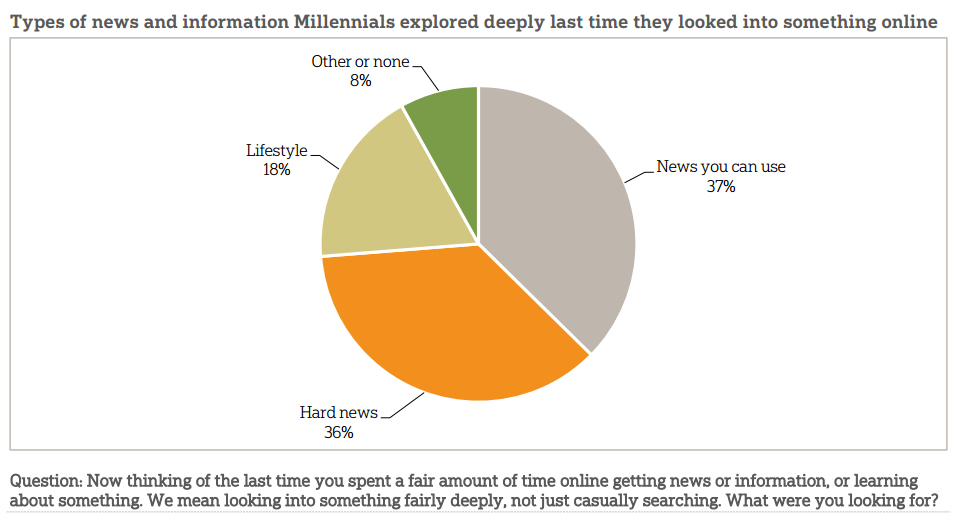 Types of news and information Millennials explored deeply last time they looked into something online

Other or none
8%

Lifestyle
18%

News you can use
37%

Hard news
36%

Question: Now thinking of the last time you spent a fair amount of time online getting news or information, or learning about something. We mean looking into something fairly deeply, not just casually searching. What were you looking for?